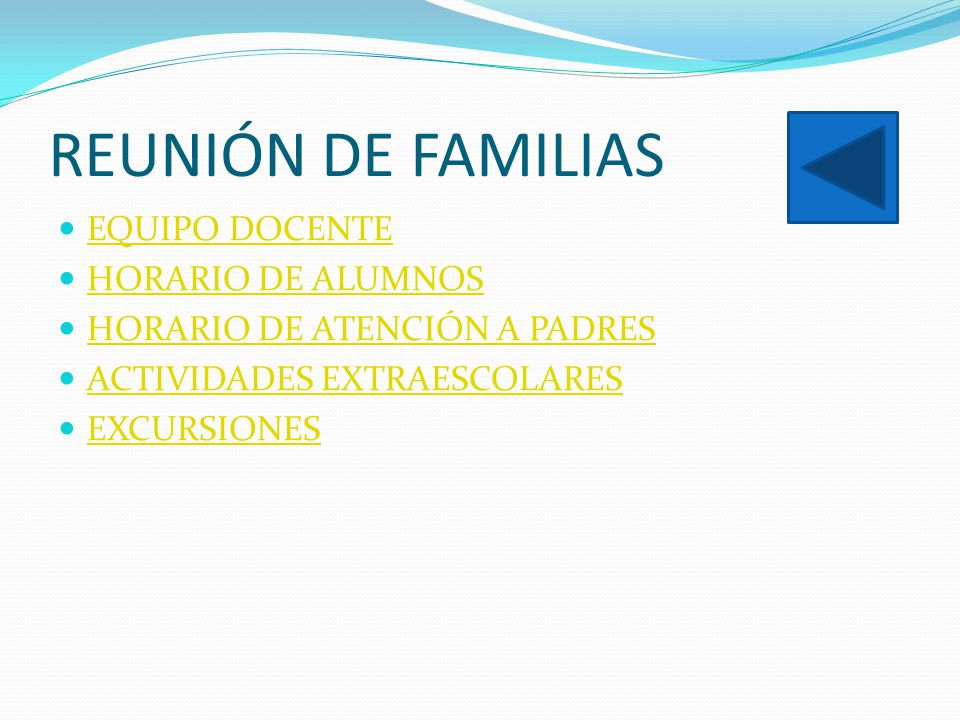 REUNIÓN DE FAMILIAS

- EQUIPO DOCENTE
- HORARIO DE ALUMNOS
- HORARIO DE ATENCIÓN A PADRES
- ACTIVIDADES EXTRAESCOLARES
- EXCURSIONES